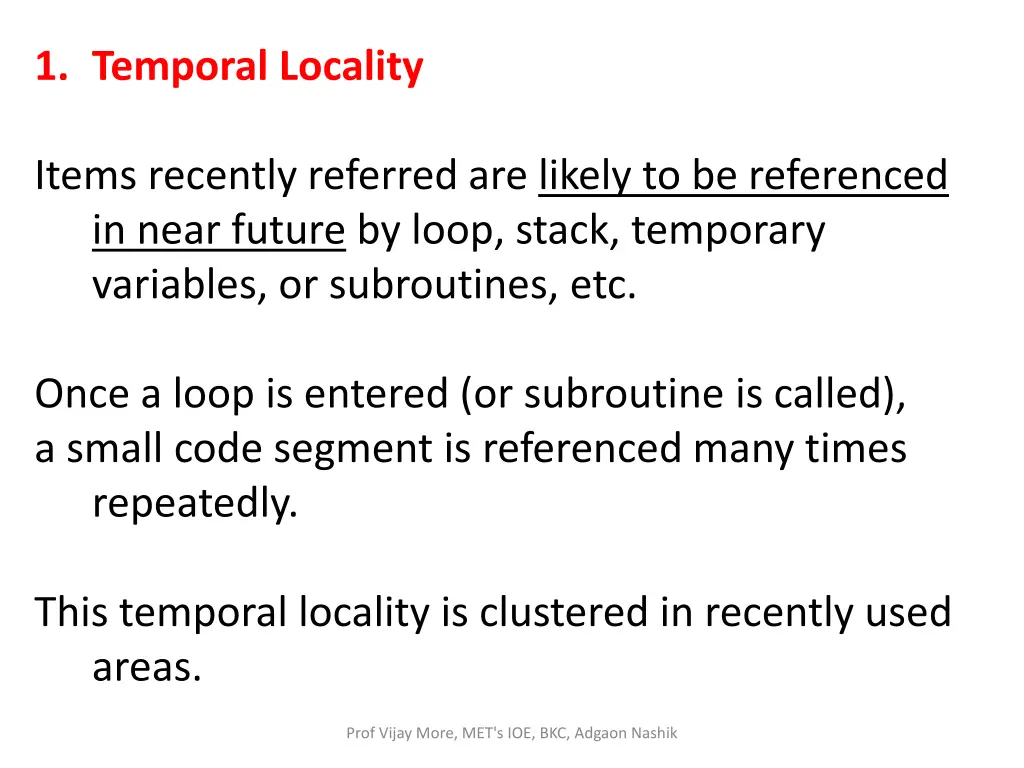 1. Temporal Locality

Items recently referred are likely to be referenced in near future by loop, stack, temporary variables, or subroutines, etc.

Once a loop is entered (or subroutine is called), a small code segment is referenced many times repeatedly.

This temporal locality is clustered in recently used areas.

Prof Vijay More, MET's IOE, BKC, Adgaon Nashik